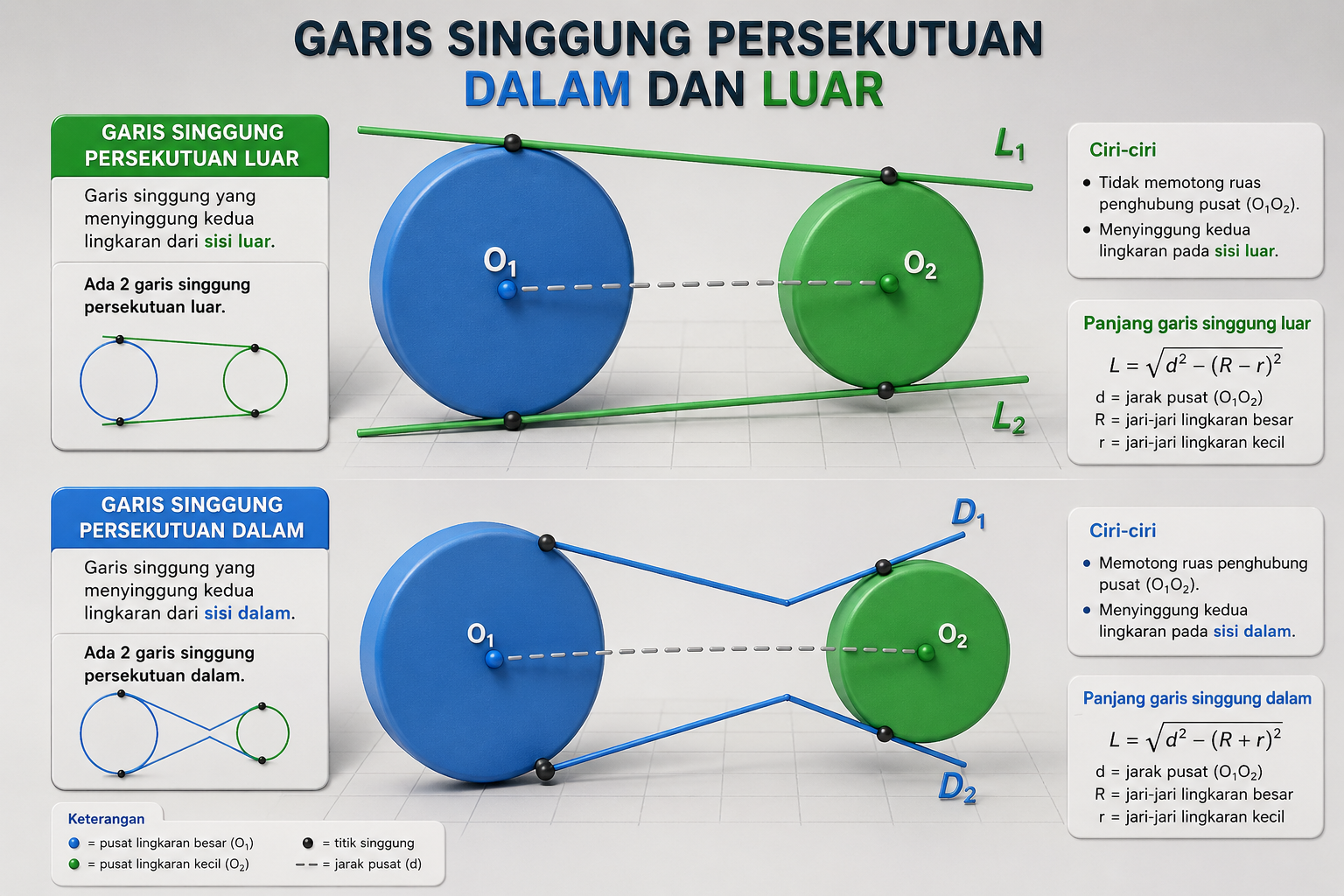 GARIS SINGGUNG PERSEKUTUAN DALAM DAN LUAR

GARIS SINGGUNG PERSEKUTUAN LUAR

Garis singgung yang menyinggung kedua lingkaran dari sisi luar.

Ada 2 garis singgung persekutuan luar.

$L_1$

$O_1$

$O_2$

$L_2$

Ciri-ciri

• Tidak memotong ruas penghubung pusat ($O_1O_2$).

• Menyinggung kedua lingkaran pada sisi luar.

Panjang garis singgung luar

$L = \sqrt{d^2 - (R - r)^2}$

d = jarak pusat ($O_1O_2$)
R = jari-jari lingkaran besar
r = jari-jari lingkaran kecil

GARIS SINGGUNG PERSEKUTUAN DALAM

Garis singgung yang menyinggung kedua lingkaran dari sisi dalam.

Ada 2 garis singgung persekutuan dalam.

$D_1$

$O_1$

$O_2$

$D_2$

Ciri-ciri

• Memotong ruas penghubung pusat ($O_1O_2$).

• Menyinggung kedua lingkaran pada sisi dalam.

Panjang garis singgung dalam

$L = \sqrt{d^2 - (R + r)^2}$

d = jarak pusat ($O_1O_2$)
R = jari-jari lingkaran besar
r = jari-jari lingkaran kecil

Keterangan

= pusat lingkaran besar ($O_1$)
= pusat lingkaran kecil ($O_2$)
= titik singgung
= jarak pusat (d)